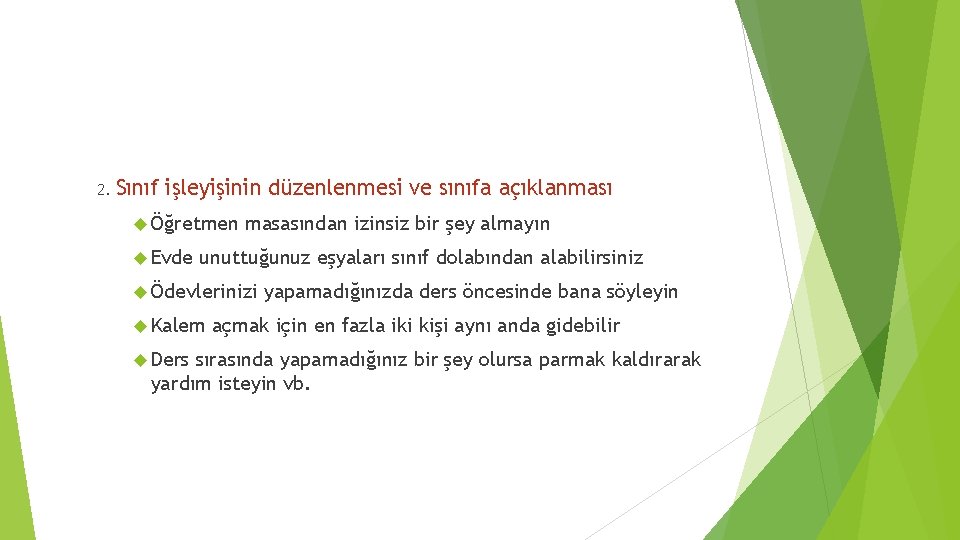 2. Sınıf işleyişinin düzenlenmesi ve sınıfa açıklanması

Öğretmen masasından izinsiz bir şey almayın

Evde unuttuğunuz eşyaları sınıf dolabından alabilirsiniz

Ödevlerinizi yapamadığınızda ders öncesinde bana söyleyin

Kalem açmak için en fazla iki kişi aynı anda gidebilir

Ders sırasında yapamadığınız bir şey olursa parmak kaldırarak yardım isteyin vb.